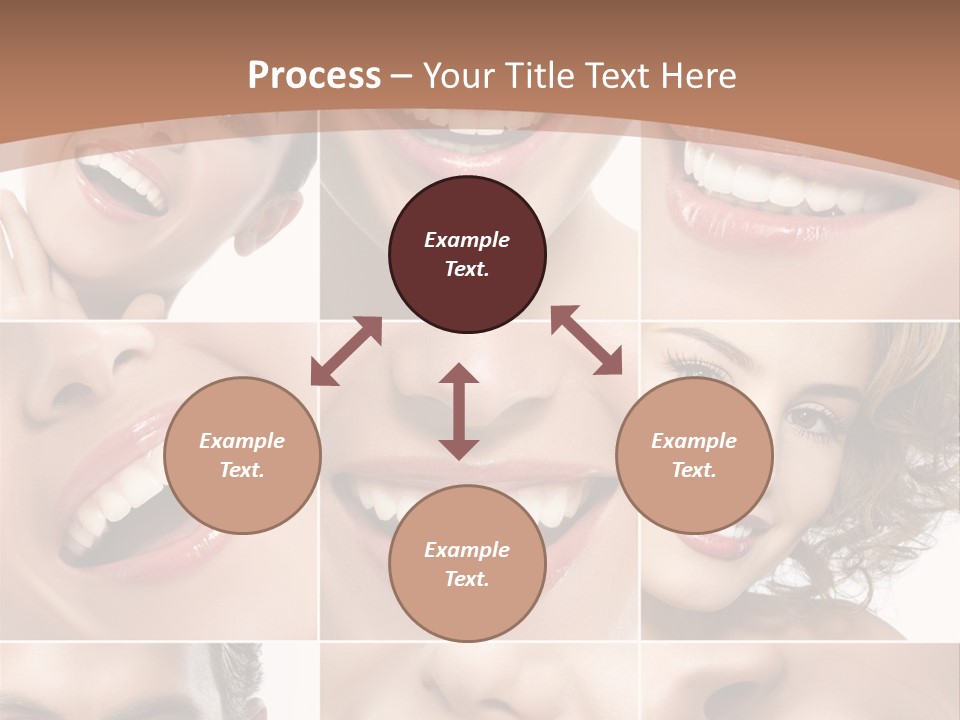 Process – Your Title Text Here

Example Text.

Example Text.

Example Text.

Example Text.